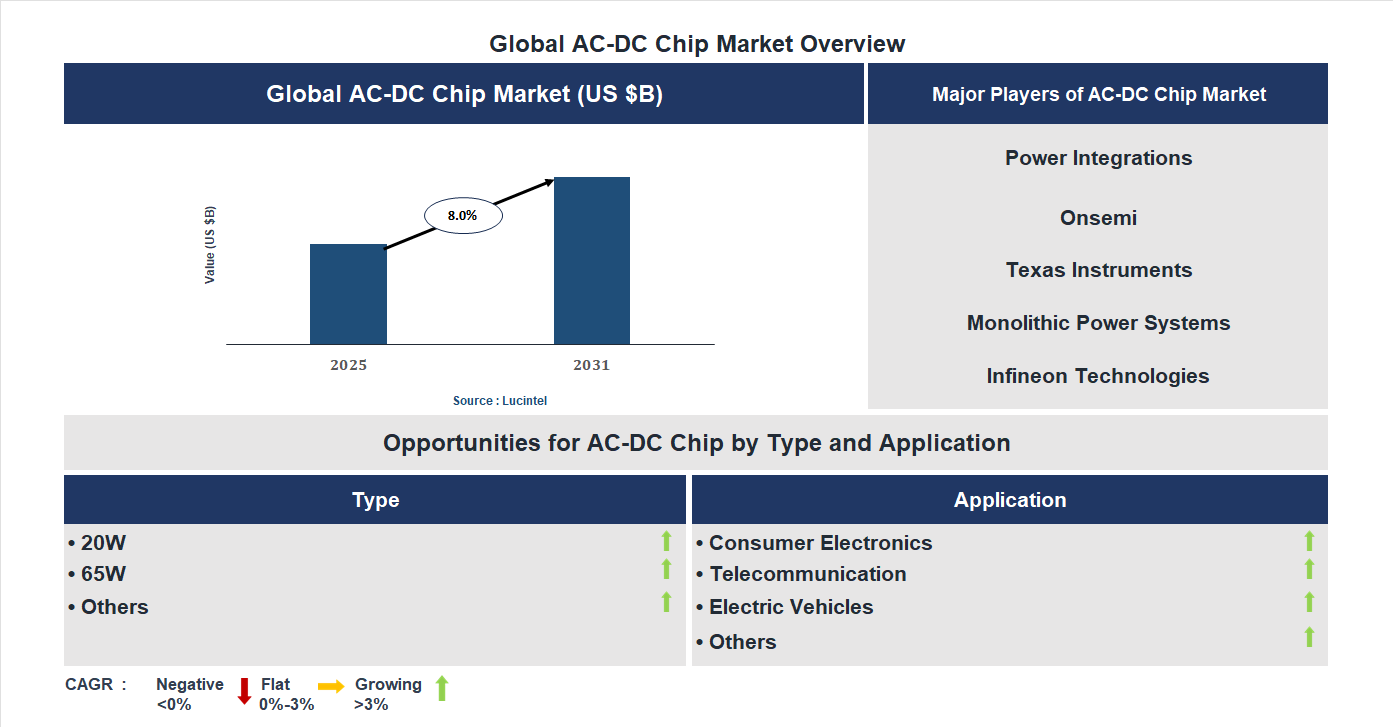 Global AC-DC Chip Market Overview

Global AC-DC Chip Market (US $B)

Value (US $B)

8.0%

2025

2031

Source : Lucintel

Major Players of AC-DC Chip Market

Power Integrations

Onsemi

Texas Instruments

Monolithic Power Systems

Infineon Technologies

Opportunities for AC-DC Chip by Type and Application

Type

• 20W
• 65W
• Others

Application

• Consumer Electronics
• Telecommunication
• Electric Vehicles
• Others

CAGR : Negative <0% Flat 0%-3% Growing >3%